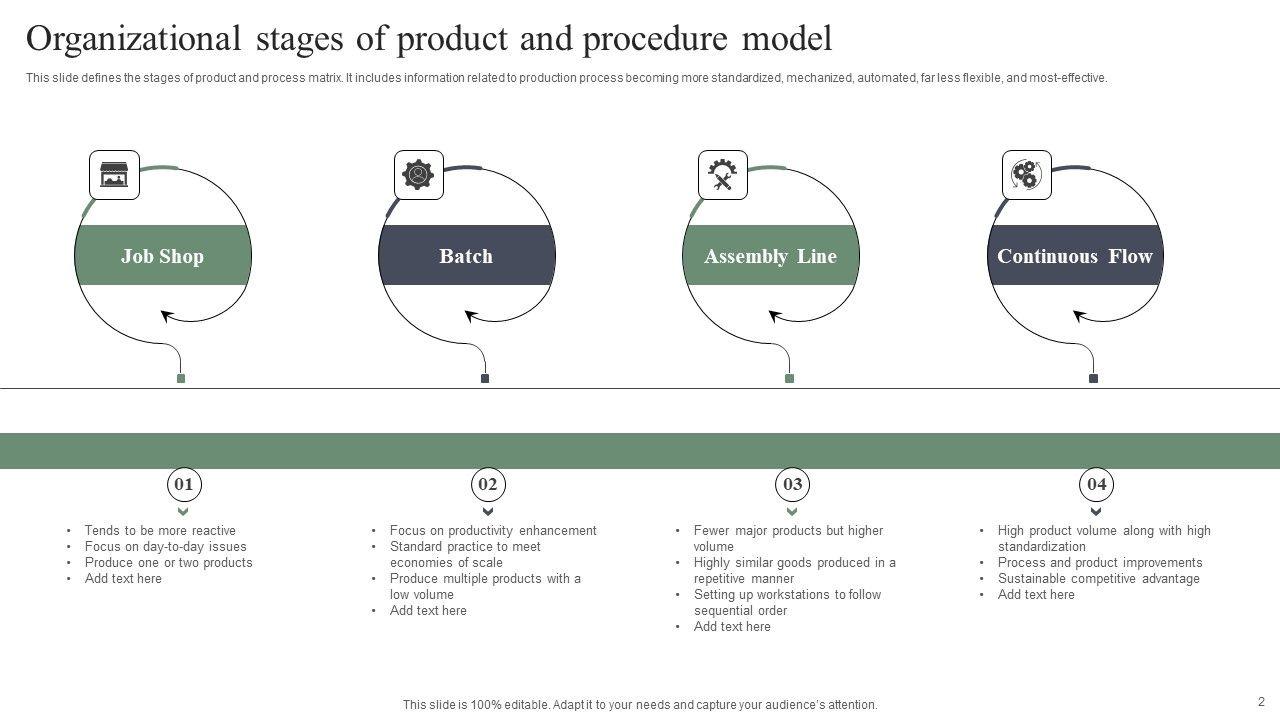 Organizational stages of product and procedure model

This slide defines the stages of product and process matrix. It includes information related to production process becoming more standardized, mechanized, automated, far less flexible, and most-effective.

Job Shop

Batch

Assembly Line

Continuous Flow

01

- Tends to be more reactive
- Focus on day-to-day issues
- Produce one or two products
- Add text here

02

- Focus on productivity enhancement
- Standard practice to meet economies of scale
- Produce multiple products with a low volume
- Add text here

03

- Fewer major products but higher volume
- Highly similar goods produced in a repetitive manner
- Setting up workstations to follow sequential order
- Add text here

04

- High product volume along with high standardization
- Process and product improvements
- Sustainable competitive advantage
- Add text here

This slide is 100% editable. Adapt it to your needs and capture your audience's attention.

2